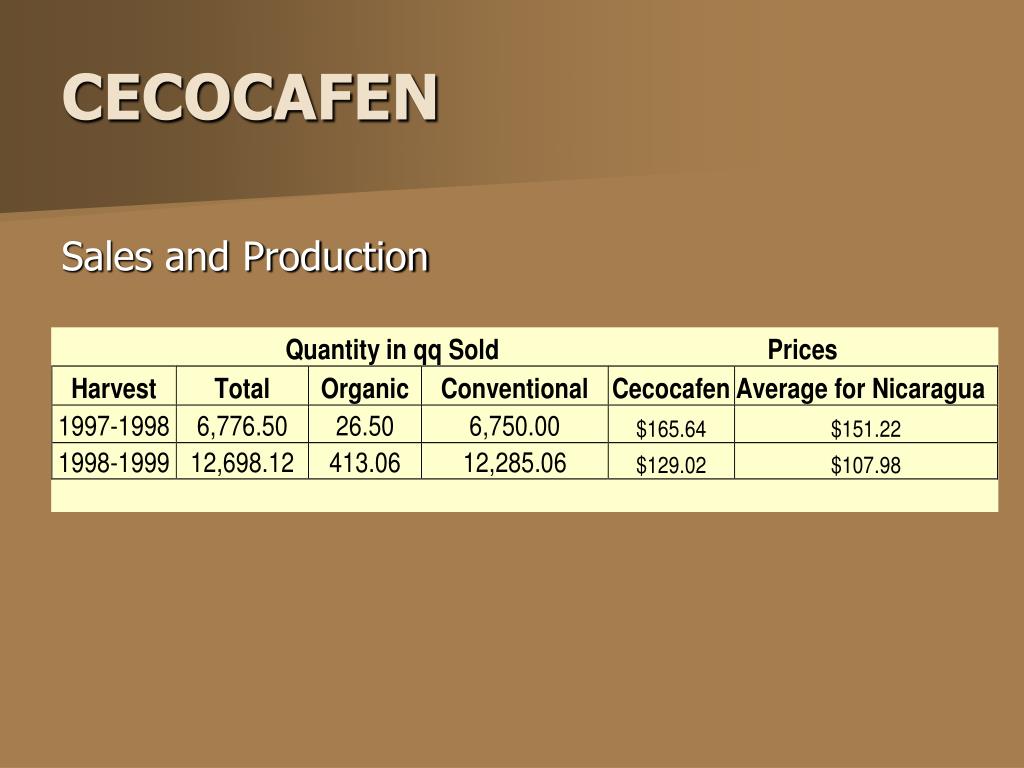 CECOCAFEN

Sales and Production

| Quantity in qq Sold | | | | Prices | |
|---|---|---|---|---|---|
| Harvest | Total | Organic | Conventional | Cecocafen | Average for Nicaragua |
| 1997-1998 | 6,776.50 | 26.50 | 6,750.00 | \$165.64 | \$151.22 |
| 1998-1999 | 12,698.12 | 413.06 | 12,285.06 | \$129.02 | \$107.98 |